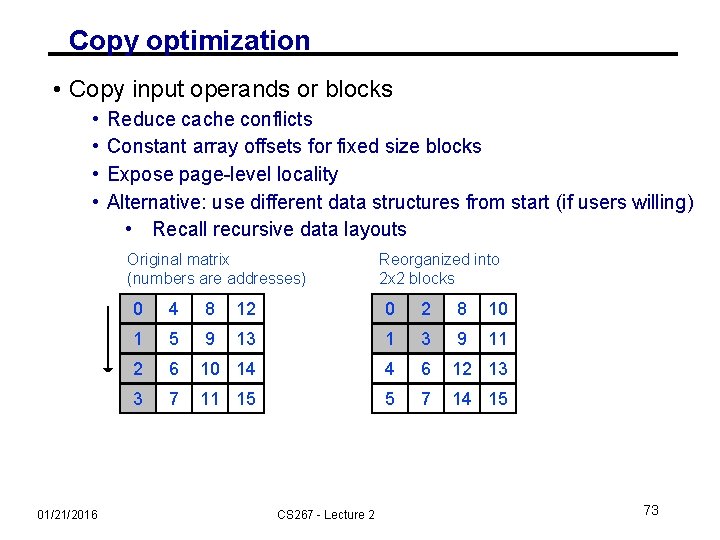 Copy optimization

• Copy input operands or blocks
  • Reduce cache conflicts
  • Constant array offsets for fixed size blocks
  • Expose page-level locality
  • Alternative: use different data structures from start (if users willing)
    • Recall recursive data layouts

Original matrix
(numbers are addresses)

| 0 | 4 | 8 | 12 |
|---|---|---|---|
| 1 | 5 | 9 | 13 |
| 2 | 6 | 10 | 14 |
| 3 | 7 | 11 | 15 |

Reorganized into
2x2 blocks

| 0 | 2 | 8 | 10 |
|---|---|---|---|
| 1 | 3 | 9 | 11 |
| 4 | 6 | 12 | 13 |
| 5 | 7 | 14 | 15 |

01/21/2016 CS267 - Lecture 2 73